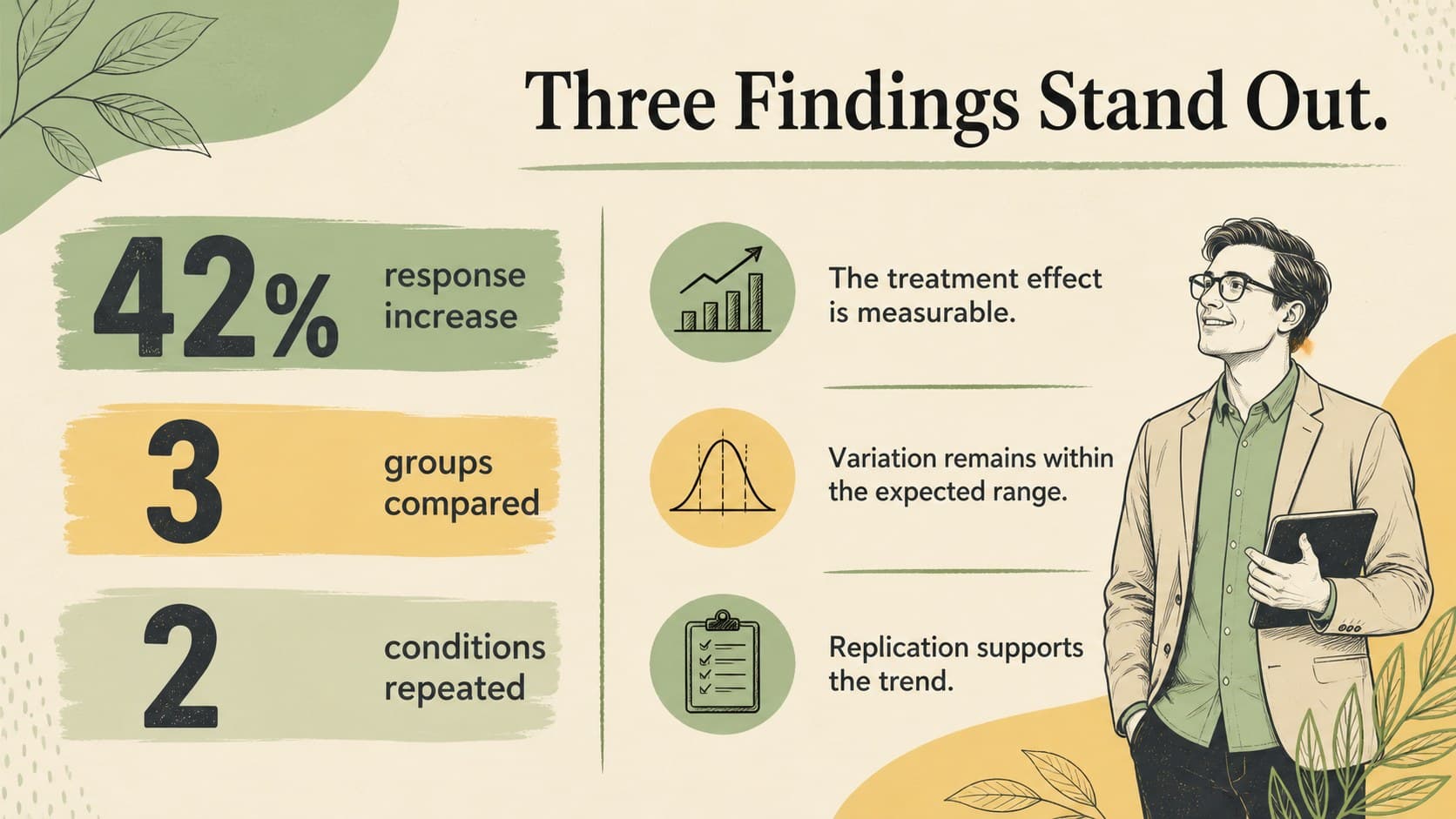 Three Findings Stand Out.

42% response increase

3 groups compared

2 conditions repeated

The treatment effect is measurable.

Variation remains within the expected range.

Replication supports the trend.